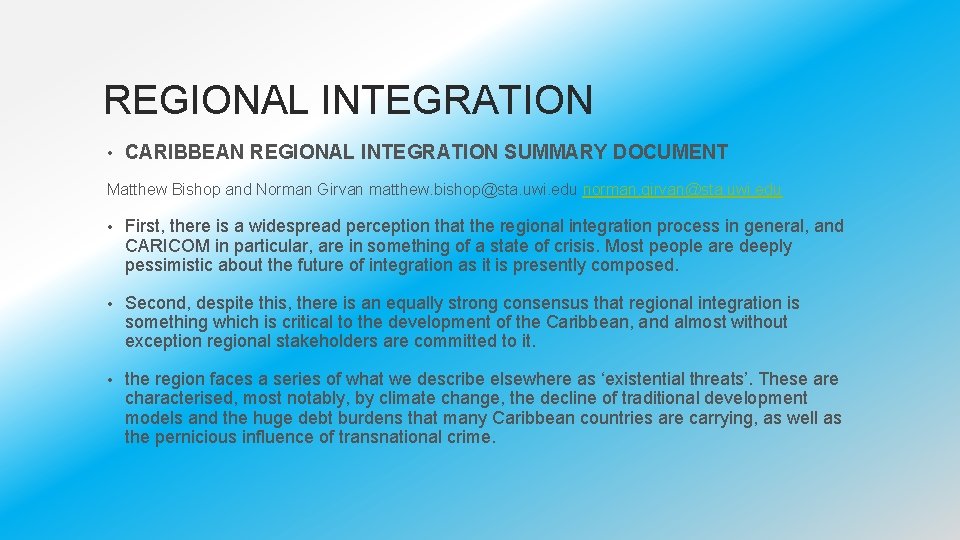 REGIONAL INTEGRATION

• CARIBBEAN REGIONAL INTEGRATION SUMMARY DOCUMENT

Matthew Bishop and Norman Girvan matthew.bishop@sta.uwi.edu norman.girvan@sta.uwi.edu

• First, there is a widespread perception that the regional integration process in general, and CARICOM in particular, are in something of a state of crisis. Most people are deeply pessimistic about the future of integration as it is presently composed.

• Second, despite this, there is an equally strong consensus that regional integration is something which is critical to the development of the Caribbean, and almost without exception regional stakeholders are committed to it.

• the region faces a series of what we describe elsewhere as ‘existential threats’. These are characterised, most notably, by climate change, the decline of traditional development models and the huge debt burdens that many Caribbean countries are carrying, as well as the pernicious influence of transnational crime.